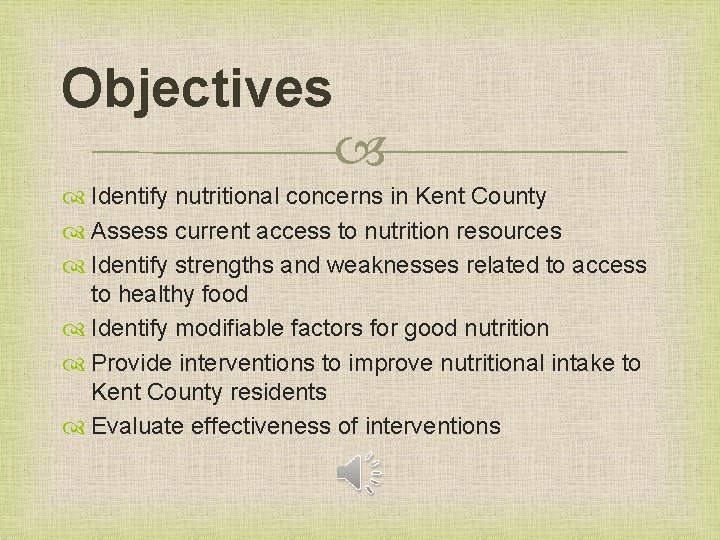 Objectives

Identify nutritional concerns in Kent County
Assess current access to nutrition resources
Identify strengths and weaknesses related to access to healthy food
Identify modifiable factors for good nutrition
Provide interventions to improve nutritional intake to Kent County residents
Evaluate effectiveness of interventions